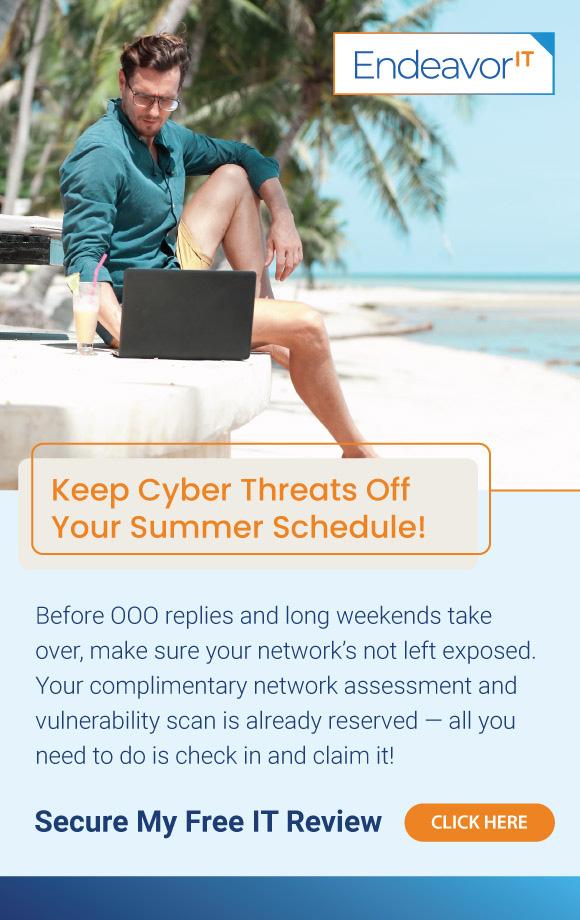 Endeavor IT

Keep Cyber Threats Off Your Summer Schedule!

Before OOO replies and long weekends take over, make sure your network's not left exposed. Your complimentary network assessment and vulnerability scan is already reserved — all you need to do is check in and claim it!

Secure My Free IT Review

CLICK HERE